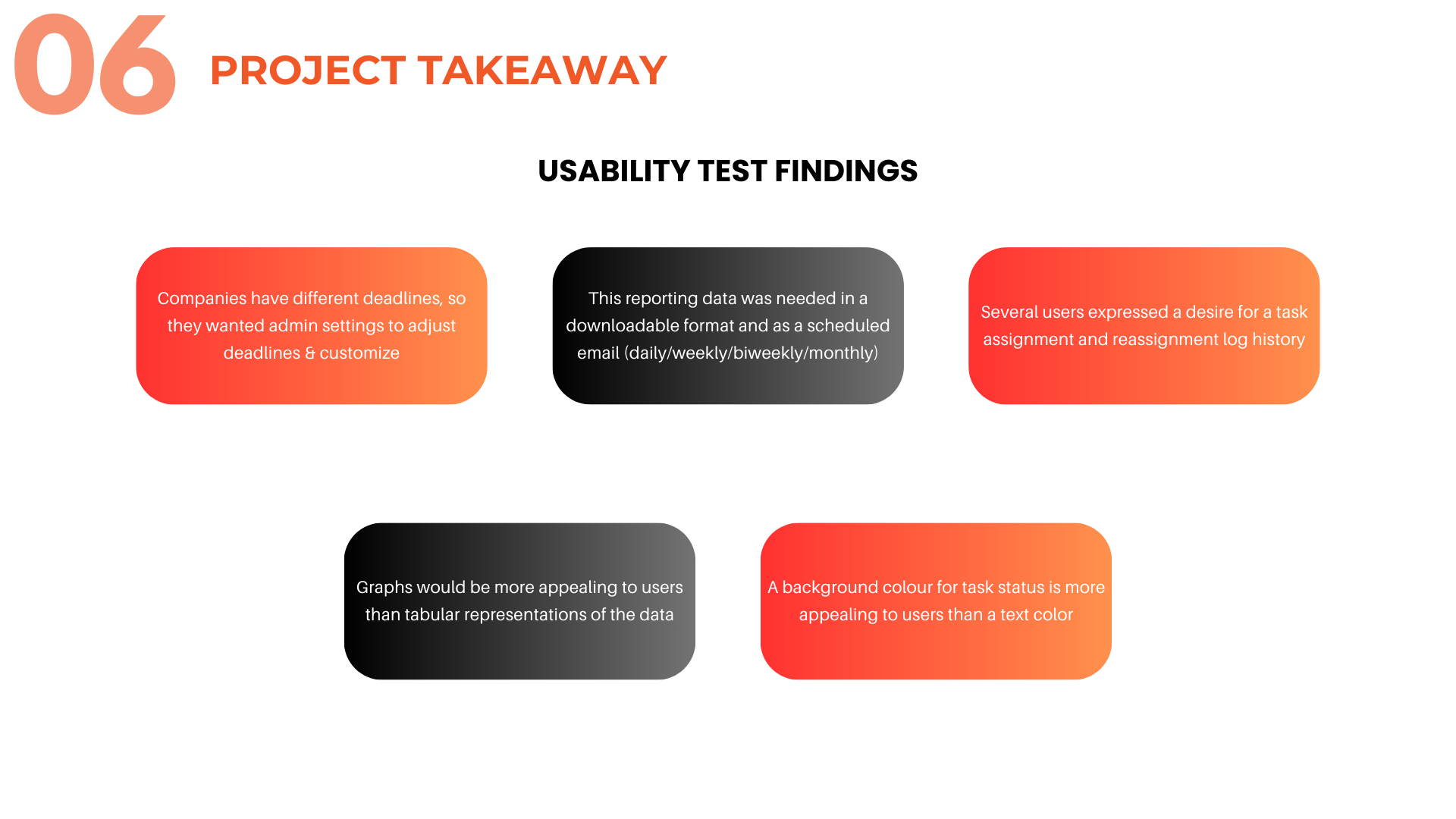 06 PROJECT TAKEAWAY

USABILITY TEST FINDINGS

Companies have different deadlines, so they wanted admin settings to adjust deadlines & customize

This reporting data was needed in a downloadable format and as a scheduled email (daily/weekly/biweekly/monthly)

Several users expressed a desire for a task assignment and reassignment log history

Graphs would be more appealing to users than tabular representations of the data

A background colour for task status is more appealing to users than a text color